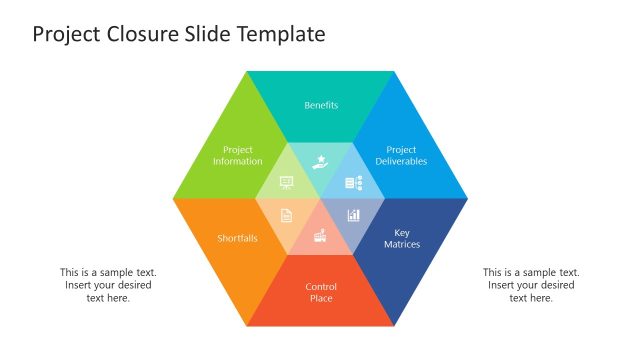 Project Closure Slide Template

Benefits

Project Information

Project Deliverables

Shortfalls

Key Matrices

Control Place

This is a sample text. Insert your desired text here.

This is a sample text. Insert your desired text here.